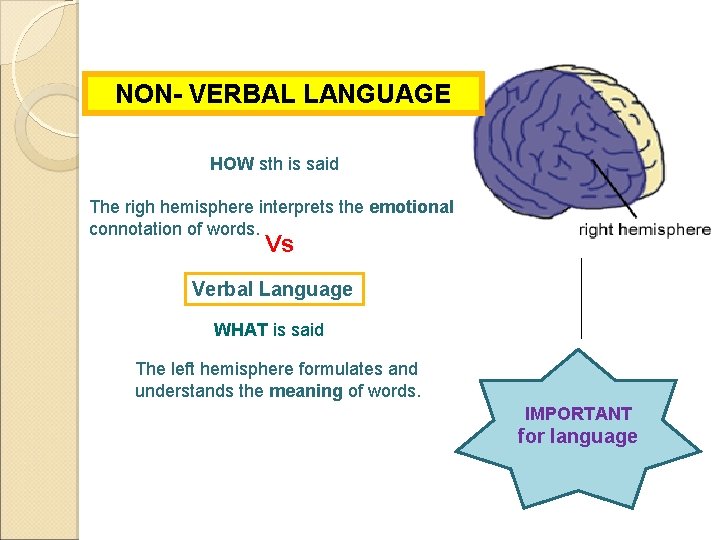 NON- VERBAL LANGUAGE

HOW sth is said

The righ hemisphere interprets the emotional connotation of words.

Vs

Verbal Language

WHAT is said

The left hemisphere formulates and understands the meaning of words.

right hemisphere

IMPORTANT for language